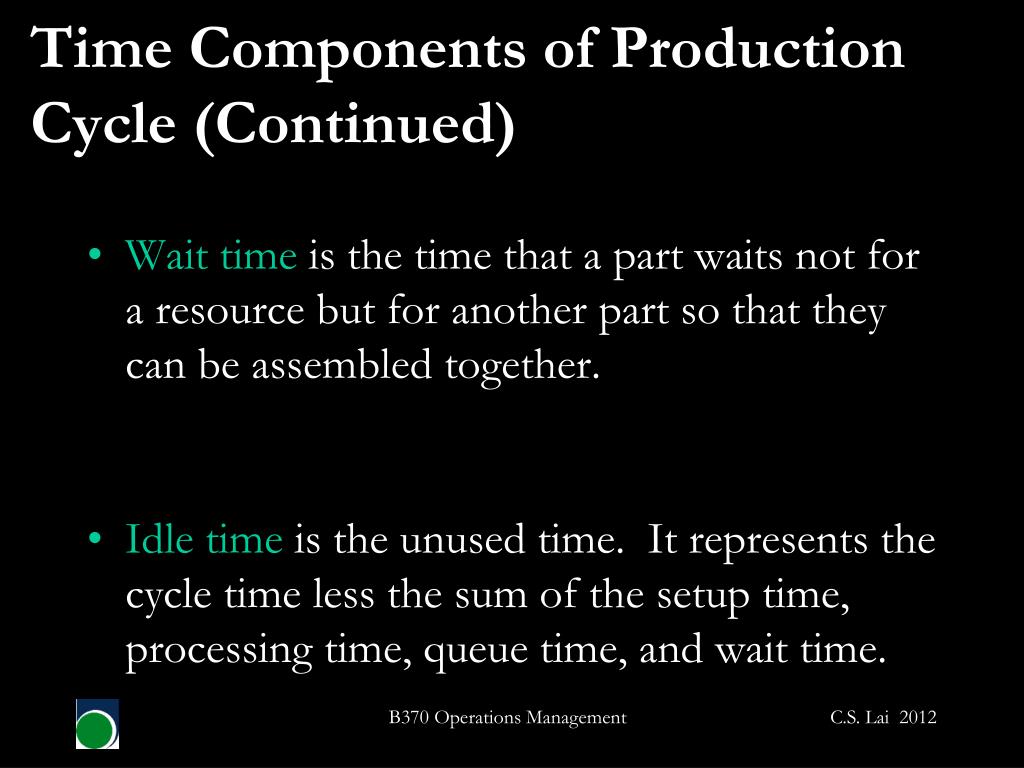 Time Components of Production Cycle (Continued)

• Wait time is the time that a part waits not for a resource but for another part so that they can be assembled together.

• Idle time is the unused time. It represents the cycle time less the sum of the setup time, processing time, queue time, and wait time.

B370 Operations Management

C.S. Lai 2012